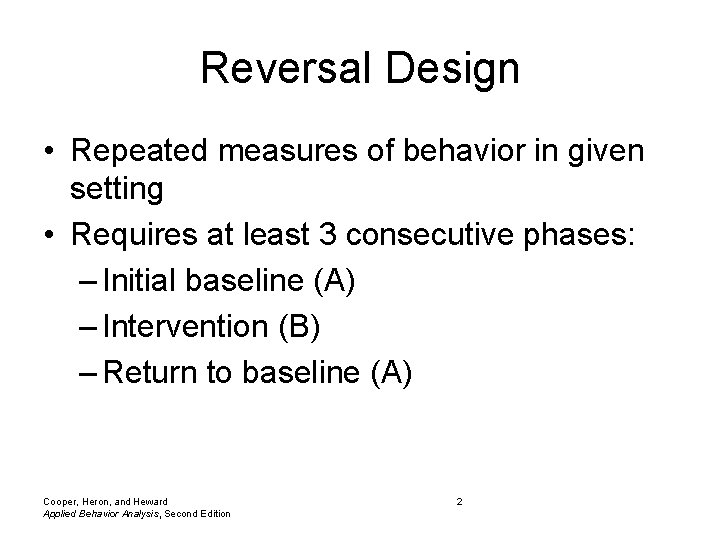 Reversal Design

• Repeated measures of behavior in given setting
• Requires at least 3 consecutive phases:
– Initial baseline (A)
– Intervention (B)
– Return to baseline (A)

Cooper, Heron, and Heward
Applied Behavior Analysis, Second Edition

2